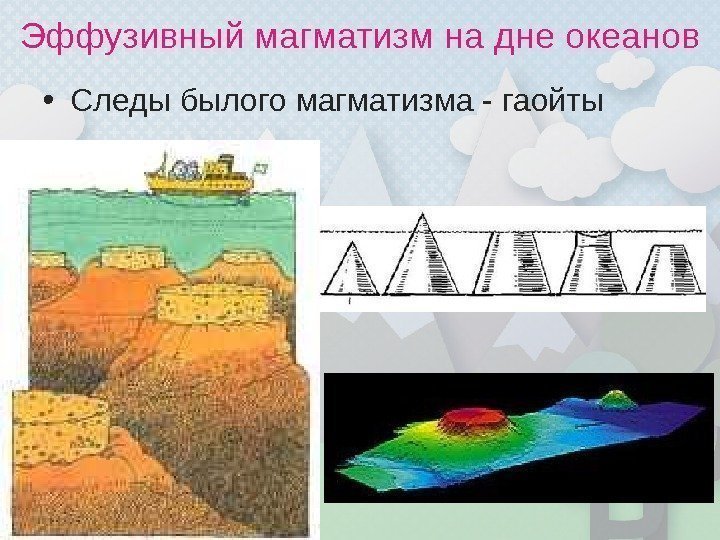 Эффузивный магматизм на дне океанов

• Следы былого магматизма - гаойты